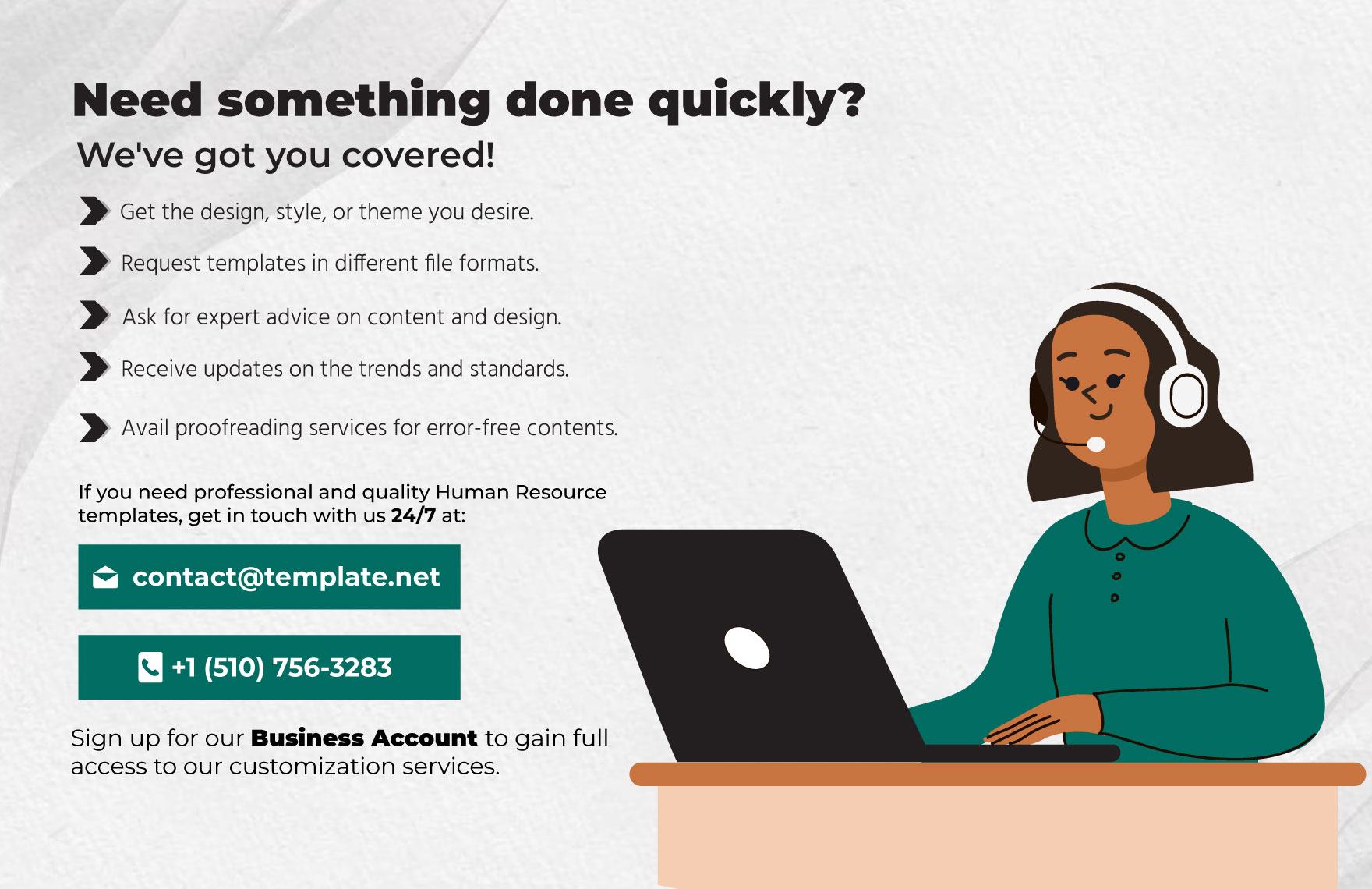 Need something done quickly?
We've got you covered!

Get the design, style, or theme you desire.

Request templates in different file formats.

Ask for expert advice on content and design.

Receive updates on the trends and standards.

Avail proofreading services for error-free contents.

If you need professional and quality Human Resource templates, get in touch with us 24/7 at:

contact@template.net

+1 (510) 756-3283

Sign up for our Business Account to gain full access to our customization services.